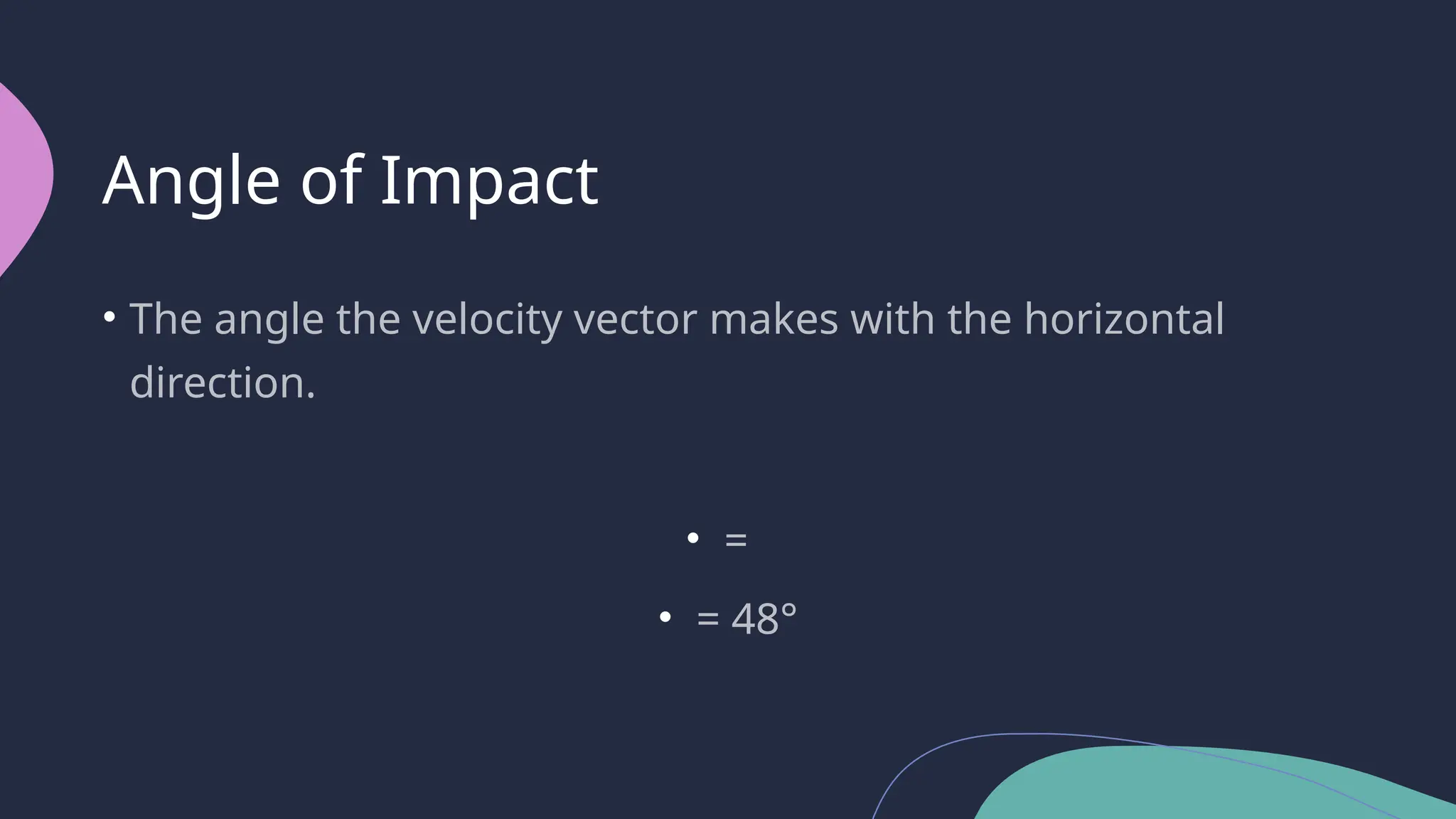 Angle of Impact

• The angle the velocity vector makes with the horizontal direction.

• =

• = 48°